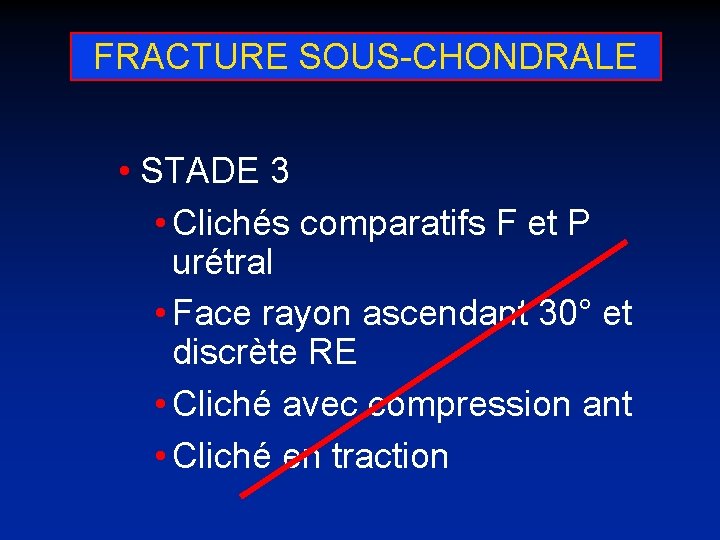 FRACTURE SOUS-CHONDRALE

• STADE 3
• Clichés comparatifs F et P urétral
• Face rayon ascendant 30° et discrète RE
• Cliché avec compression ant
• Cliché en traction